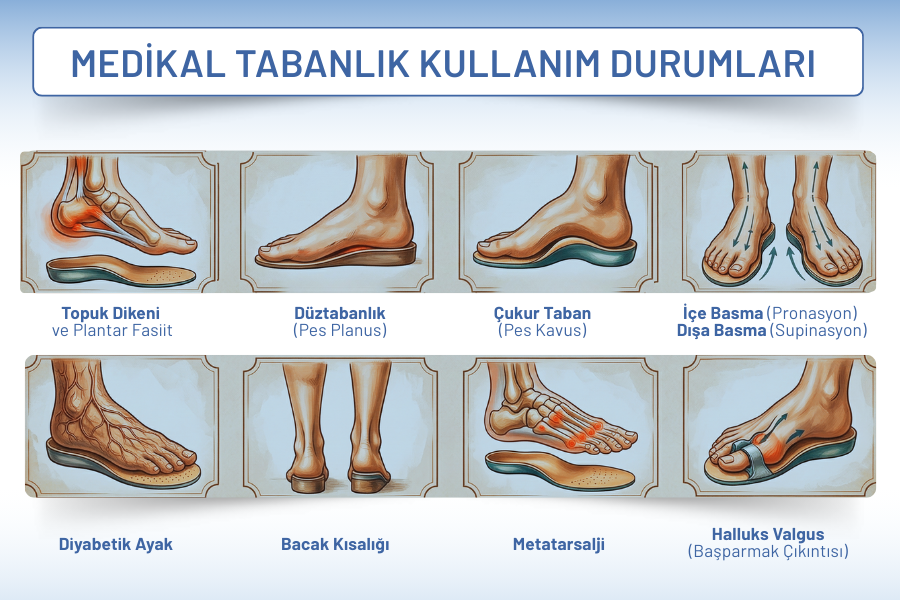 MEDİKAL TABANLIK KULLANIM DURUMLARI

Topuk Dikeni
ve Plantar Fasiit

Düztabanlık
(Pes Planus)

Çukur Taban
(Pes Kavus)

İçe Basma (Pronasyon)
Dışa Basma (Supinasyon)

Diyabetik Ayak

Bacak Kısalığı

Metatarsalji

Halluks Valgus
(Başparmak Çıkıntısı)